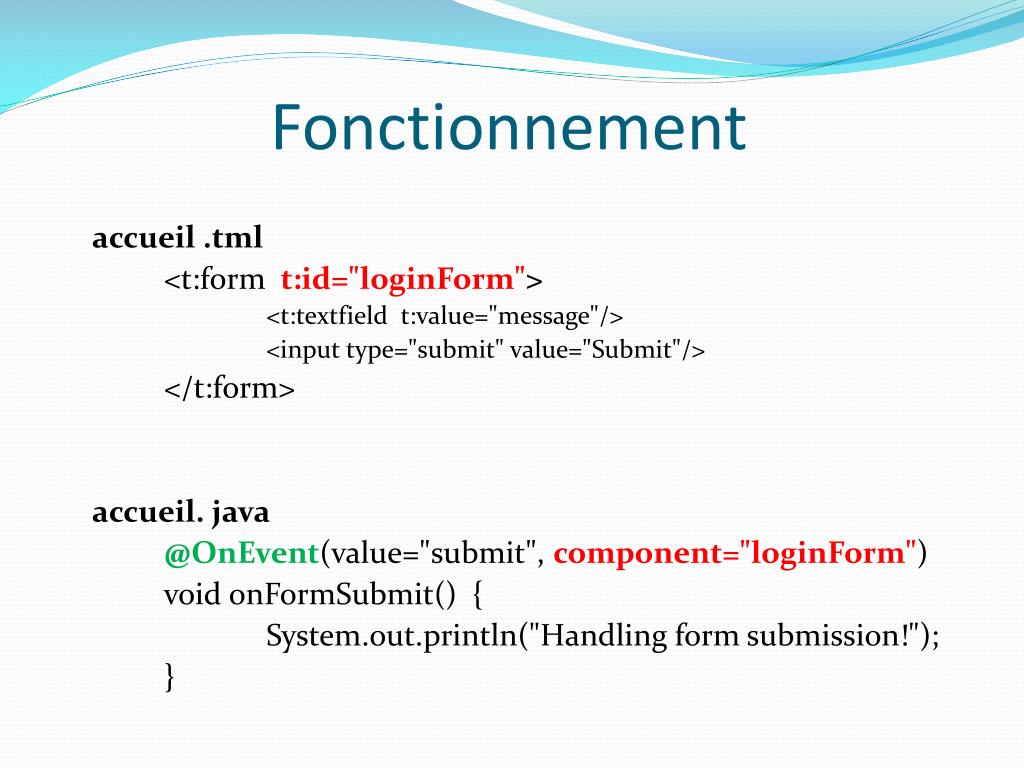 Fonctionnement

accueil .tml

<t:form t:id="loginForm">

<t:textfield t:value="message"/>

<input type="submit" value="Submit"/>

</t:form>

accueil. java

@OnEvent(value="submit", component="loginForm")

void onFormSubmit() {

System.out.println("Handling form submission!");

}